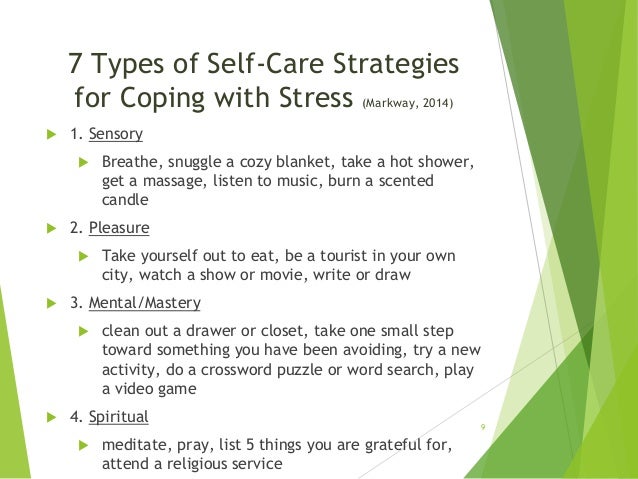 7 Types of Self-Care Strategies for Coping with Stress (Markway, 2014)

1. Sensory

Breathe, snuggle a cozy blanket, take a hot shower, get a massage, listen to music, burn a scented candle

2. Pleasure

Take yourself out to eat, be a tourist in your own city, watch a show or movie, write or draw

3. Mental/Mastery

clean out a drawer or closet, take one small step toward something you have been avoiding, try a new activity, do a crossword puzzle or word search, play a video game

4. Spiritual

meditate, pray, list 5 things you are grateful for, attend a religious service

9